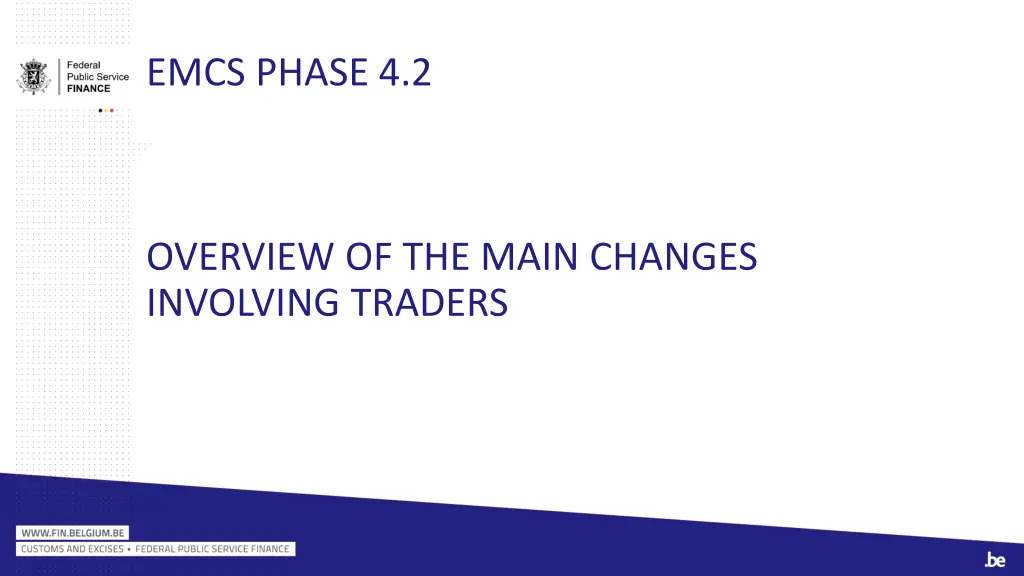 Federal Public Service FINANCE

EMCS PHASE 4.2

OVERVIEW OF THE MAIN CHANGES INVOLVING TRADERS

WWW.FIN.BELGIUM.BE
CUSTOMS AND EXCISES • FEDERAL PUBLIC SERVICE FINANCE

.be